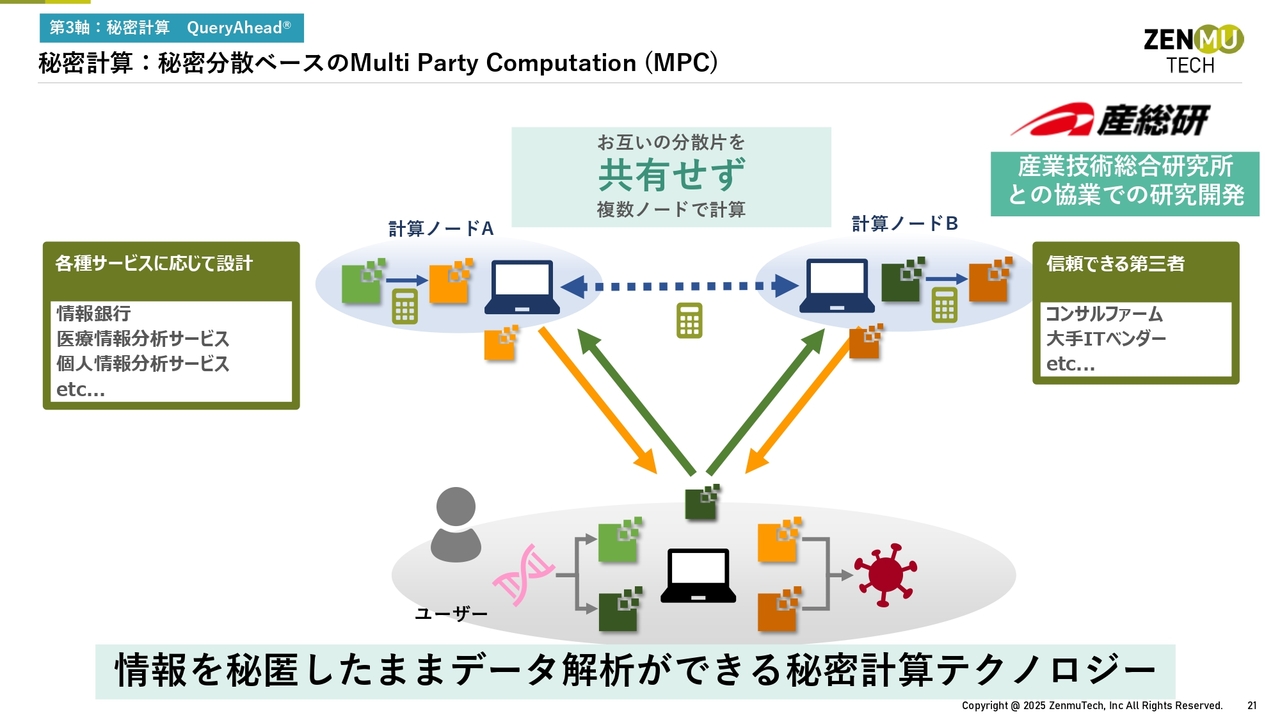 第3軸：秘密計算　QueryAhead®

秘密計算：秘密分散ベースのMulti Party Computation (MPC)

ZENMU TECH

産総研

産業技術総合研究所との協業での研究開発

お互いの分散片を
共有せず
複数ノードで計算

計算ノードA

計算ノードB

各種サービスに応じて設計

情報銀行
医療情報分析サービス
個人情報分析サービス
etc…

信頼できる第三者

コンサルファーム
大手ITベンダー
etc…

ユーザー

情報を秘匿したままデータ解析ができる秘密計算テクノロジー

Copyright @ 2025 ZenmuTech, Inc All Rights Reserved.　21